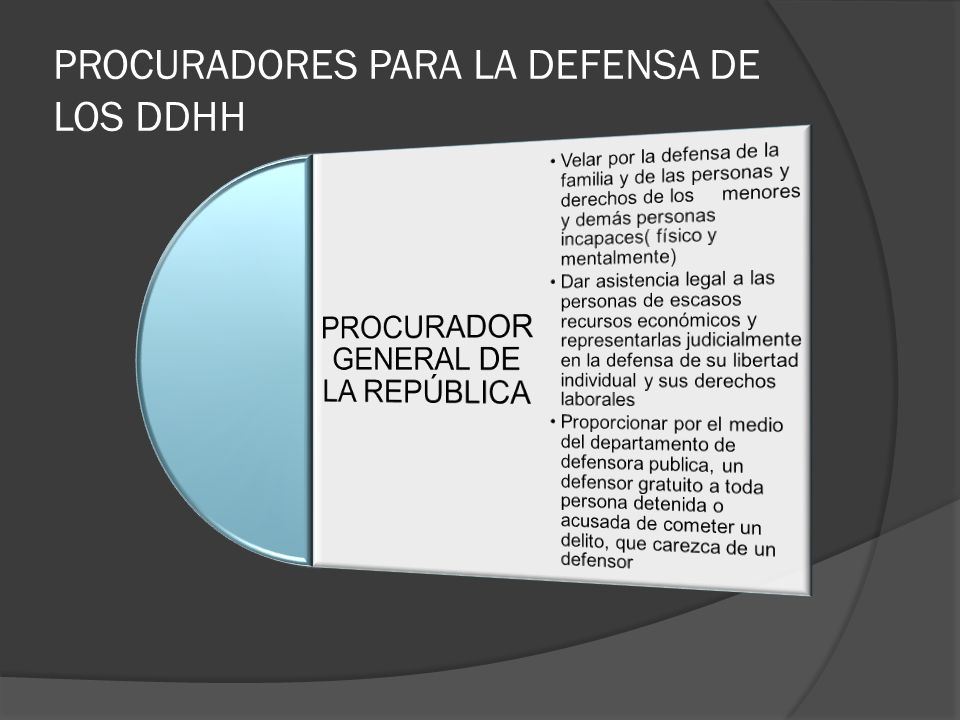 PROCURADORES PARA LA DEFENSA DE LOS DDHH

PROCURADOR GENERAL DE LA REPÚBLICA

• Velar por la defensa de la familia y de las personas y derechos de los menores y demás personas incapaces( físico y mentalmente)
• Dar asistencia legal a las personas de escasos recursos económicos y representarlas judicialmente en la defensa de su libertad individual y sus derechos laborales
• Proporcionar por el medio del departamento de defensora publica, un defensor gratuito a toda persona detenida o acusada de cometer un delito, que carezca de un defensor